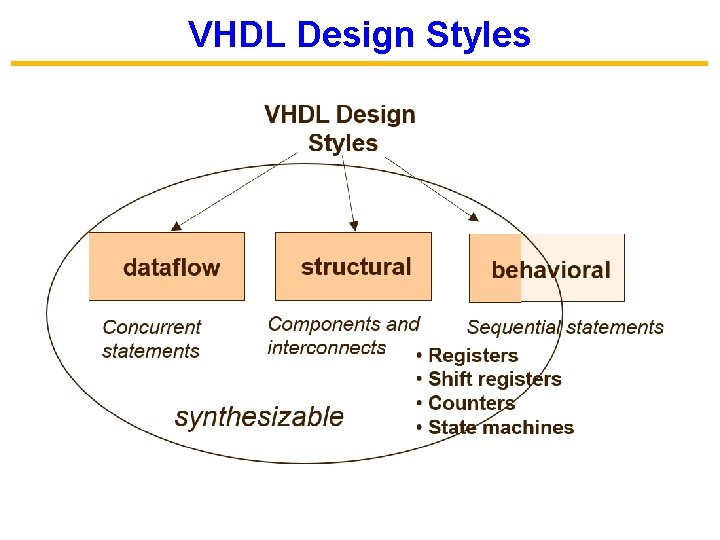 VHDL Design Styles

VHDL Design Styles

dataflow

structural

behavioral

Concurrent statements

Components and interconnects

Sequential statements

• Registers
• Shift registers
• Counters
• State machines

synthesizable